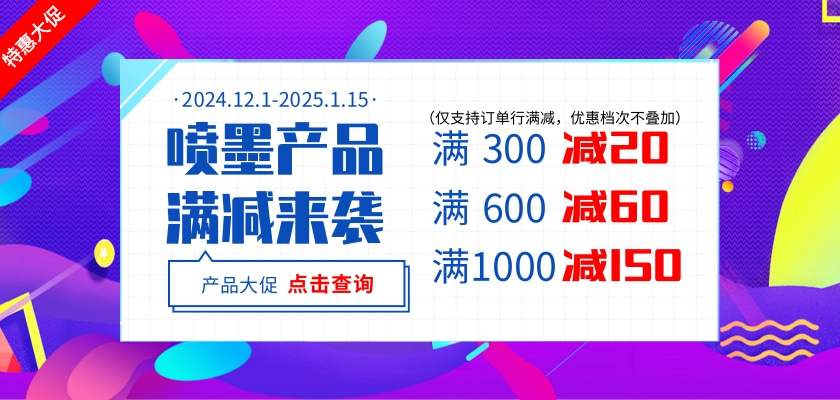 特惠大促

·2024.12.1-2025.1.15·

喷墨产品
满减来袭

产品大促 点击查询

（仅支持订单行满减，优惠档次不叠加）
满 300 减20
满 600 减60
满1000 减150